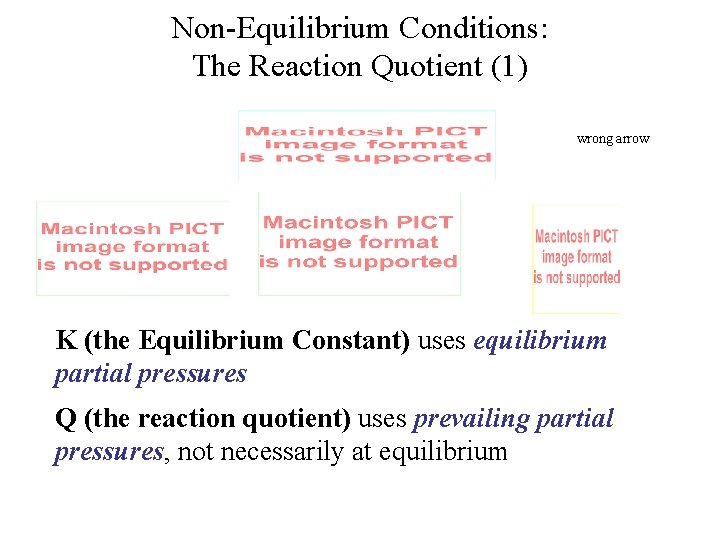 Non-Equilibrium Conditions:
The Reaction Quotient (1)

Macintosh PICT image format is not supported

wrong arrow

Macintosh PICT image format is not supported

Macintosh PICT image format is not supported

Macintosh PICT image format is not supported

K (the Equilibrium Constant) uses equilibrium partial pressures

Q (the reaction quotient) uses prevailing partial pressures, not necessarily at equilibrium